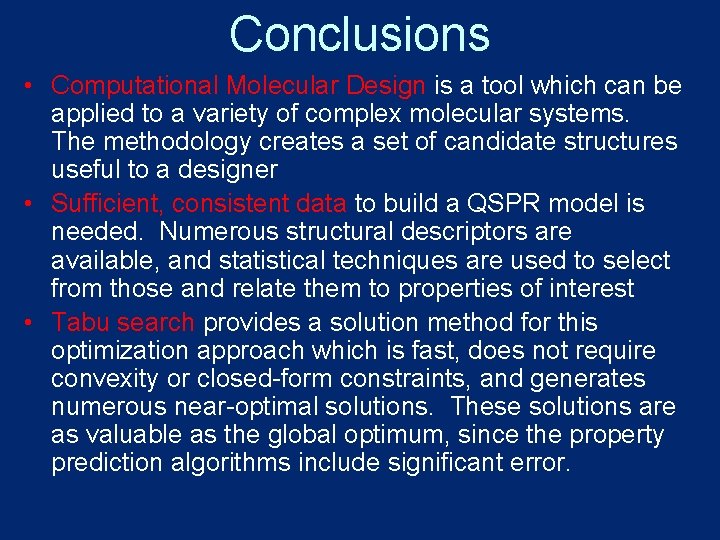 Conclusions

• Computational Molecular Design is a tool which can be applied to a variety of complex molecular systems. The methodology creates a set of candidate structures useful to a designer

• Sufficient, consistent data to build a QSPR model is needed. Numerous structural descriptors are available, and statistical techniques are used to select from those and relate them to properties of interest

• Tabu search provides a solution method for this optimization approach which is fast, does not require convexity or closed-form constraints, and generates numerous near-optimal solutions. These solutions are as valuable as the global optimum, since the property prediction algorithms include significant error.